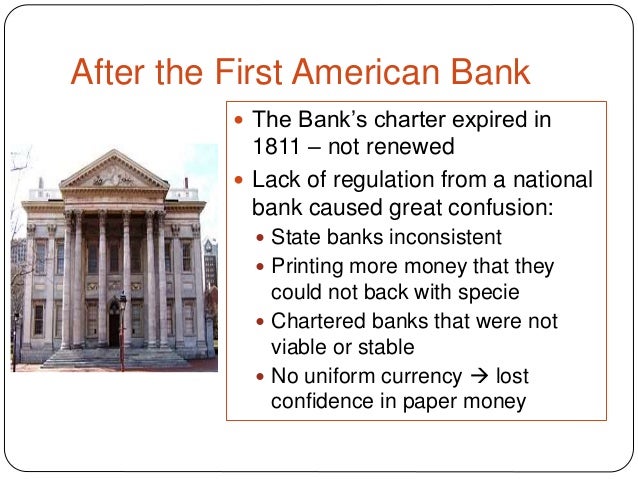 After the First American Bank

- The Bank's charter expired in 1811 – not renewed
- Lack of regulation from a national bank caused great confusion:
  - State banks inconsistent
  - Printing more money that they could not back with specie
  - Chartered banks that were not viable or stable
  - No uniform currency → lost confidence in paper money